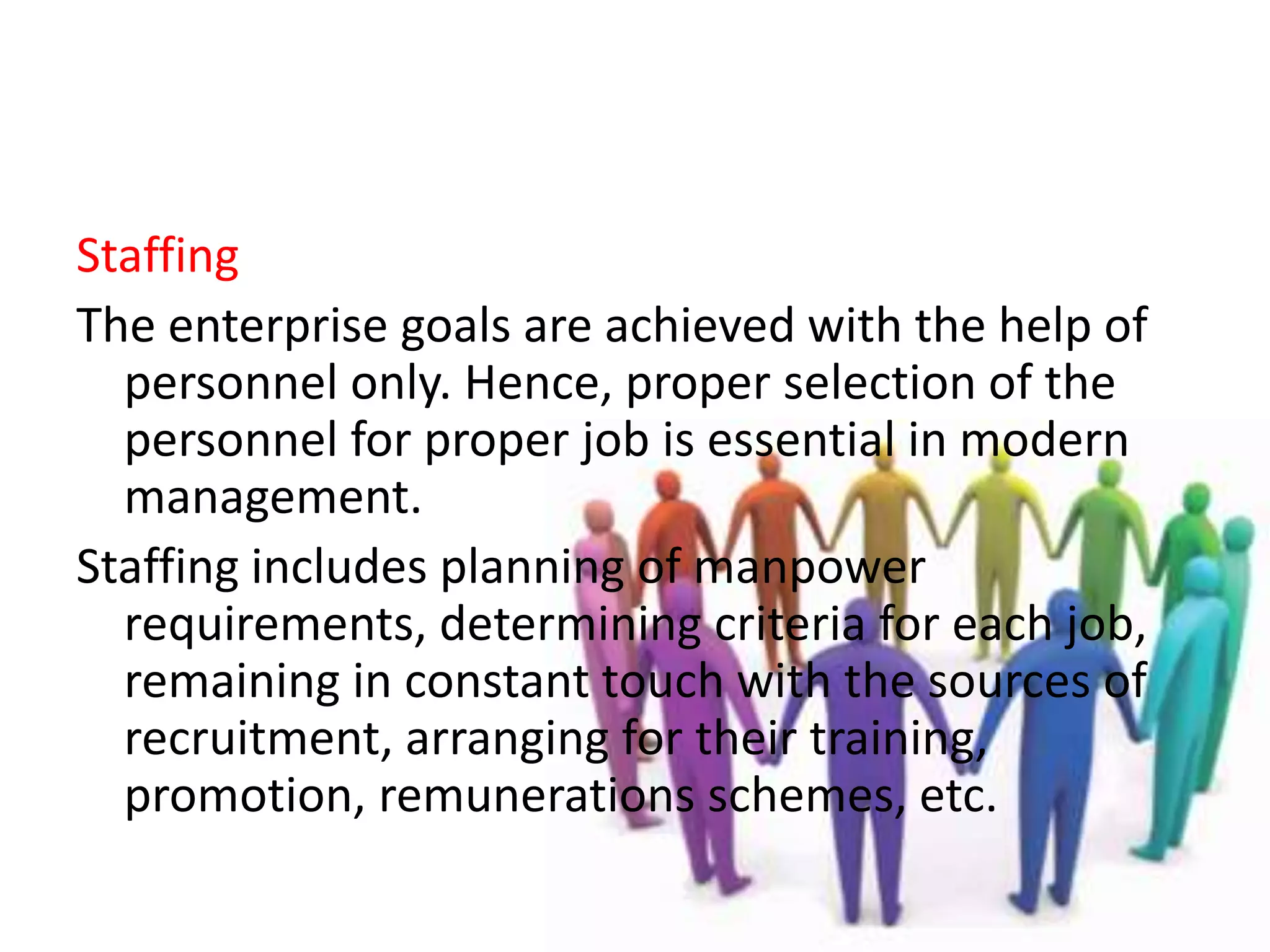 Staffing

The enterprise goals are achieved with the help of personnel only. Hence, proper selection of the personnel for proper job is essential in modern management.

Staffing includes planning of manpower requirements, determining criteria for each job, remaining in constant touch with the sources of recruitment, arranging for their training, promotion, remunerations schemes, etc.